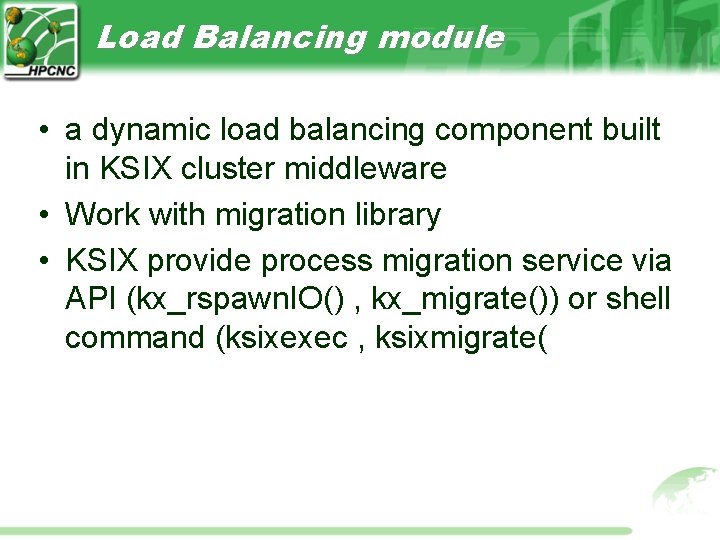 HPCNC

Load Balancing module

• a dynamic load balancing component built in KSIX cluster middleware
• Work with migration library
• KSIX provide process migration service via API (kx_rspawnIO() , kx_migrate()) or shell command (ksixexec , ksixmigrate(